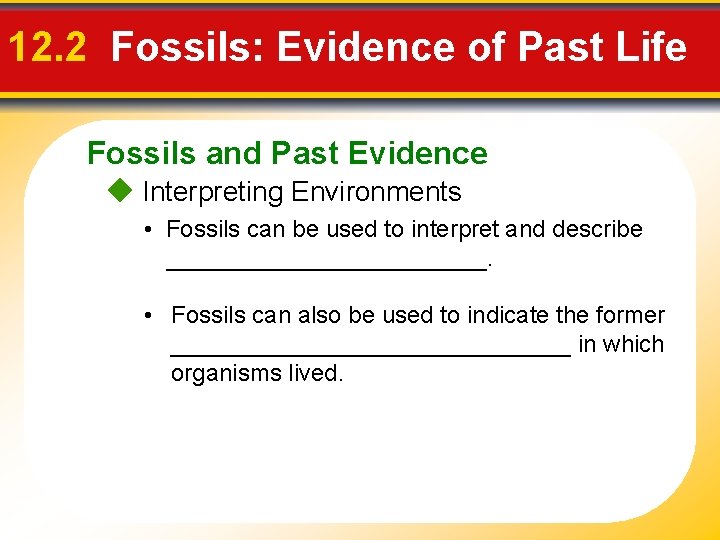 12.2 Fossils: Evidence of Past Life

Fossils and Past Evidence

◆ Interpreting Environments

• Fossils can be used to interpret and describe ________________________.

• Fossils can also be used to indicate the former ______________________________ in which organisms lived.